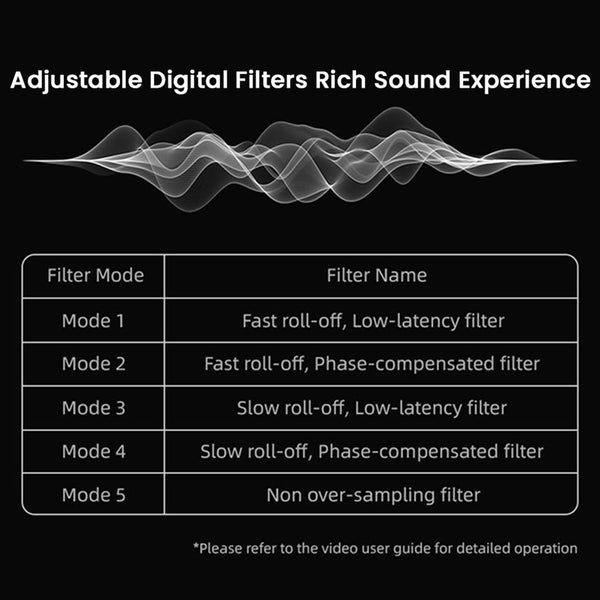 Adjustable Digital Filters Rich Sound Experience

| Filter Mode | Filter Name |
|---|---|
| Mode 1 | Fast roll-off, Low-latency filter |
| Mode 2 | Fast roll-off, Phase-compensated filter |
| Mode 3 | Slow roll-off, Low-latency filter |
| Mode 4 | Slow roll-off, Phase-compensated filter |
| Mode 5 | Non over-sampling filter |

*Please refer to the video user guide for detailed operation